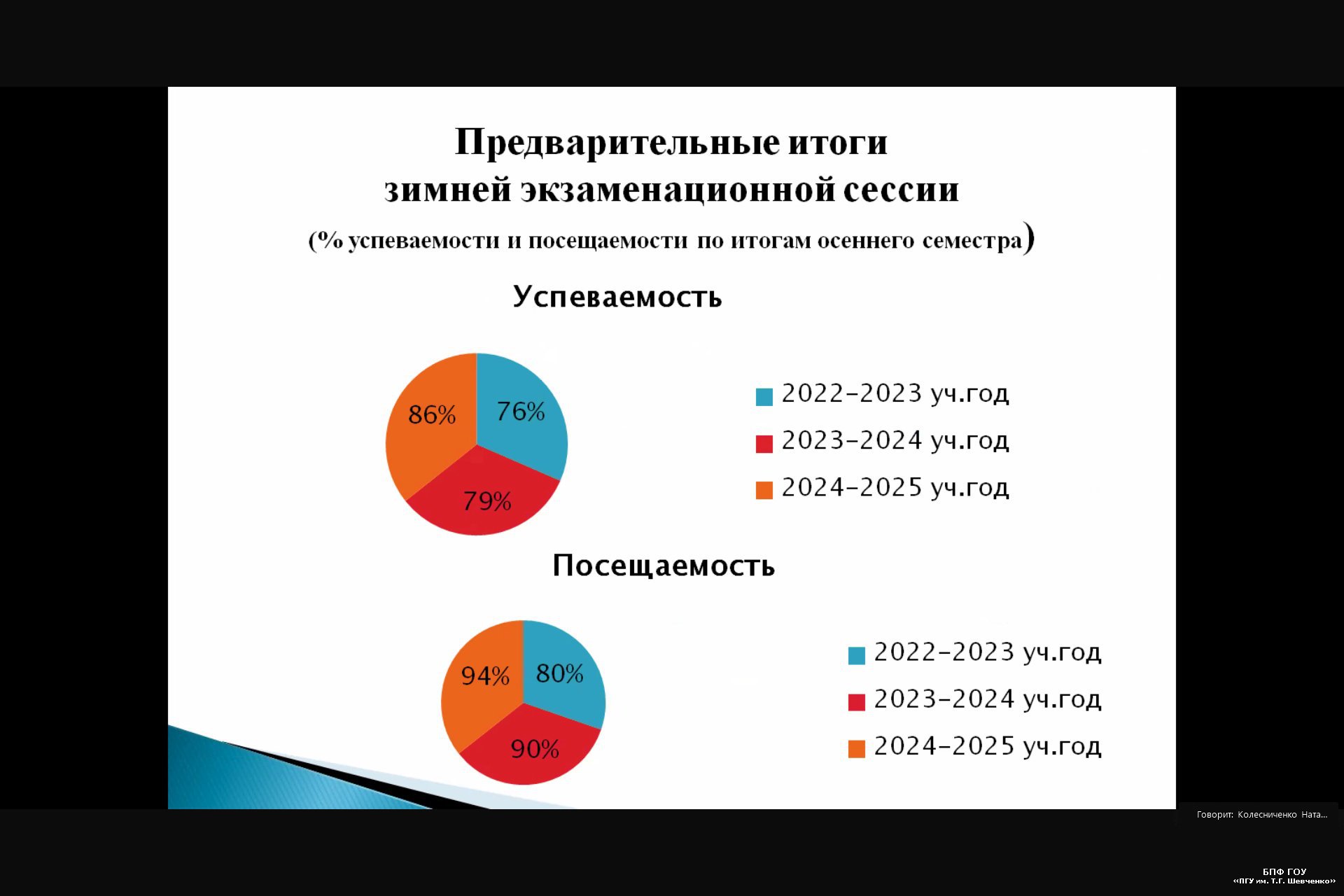 Предварительные итоги
зимней экзаменационной сессии
(% успеваемости и посещаемости по итогам осеннего семестра)

Успеваемость

76%
79%
86%

2022-2023 уч.год
2023-2024 уч.год
2024-2025 уч.год

Посещаемость

80%
90%
94%

2022-2023 уч.год
2023-2024 уч.год
2024-2025 уч.год

Говорит: Колесниченко Ната...

БПФ ГОУ
«ПГУ им. Т.Г. Шевченко»